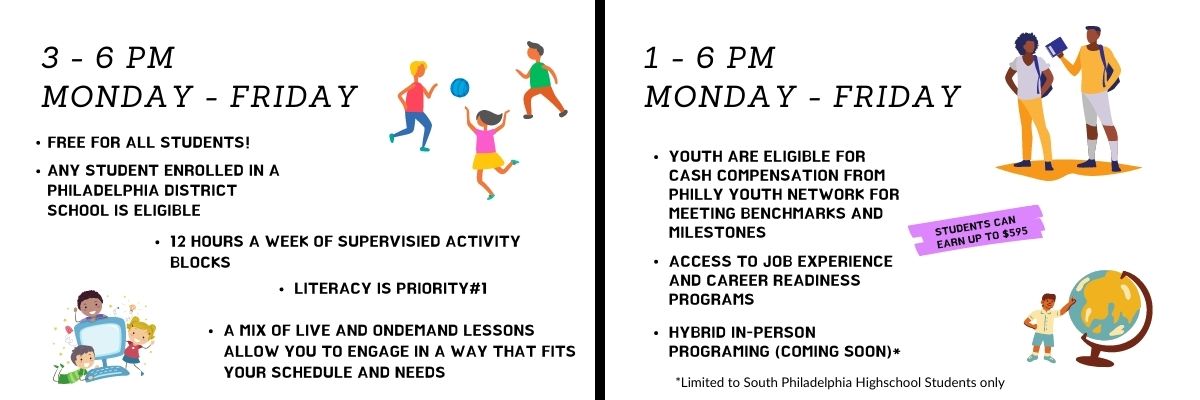 3 - 6 PM
MONDAY - FRIDAY

• FREE FOR ALL STUDENTS!
• ANY STUDENT ENROLLED IN A PHILADELPHIA DISTRICT SCHOOL IS ELIGIBLE
• 12 HOURS A WEEK OF SUPERVISIED ACTIVITY BLOCKS
• LITERACY IS PRIORITY#1
• A MIX OF LIVE AND ONDEMAND LESSONS ALLOW YOU TO ENGAGE IN A WAY THAT FITS YOUR SCHEDULE AND NEEDS

1 - 6 PM
MONDAY - FRIDAY

• YOUTH ARE ELIGIBLE FOR CASH COMPENSATION FROM PHILLY YOUTH NETWORK FOR MEETING BENCHMARKS AND MILESTONES
STUDENTS CAN EARN UP TO $595
• ACCESS TO JOB EXPERIENCE AND CAREER READINESS PROGRAMS
• HYBRID IN-PERSON PROGRAMING (COMING SOON)*

*Limited to South Philadelphia Highschool Students only